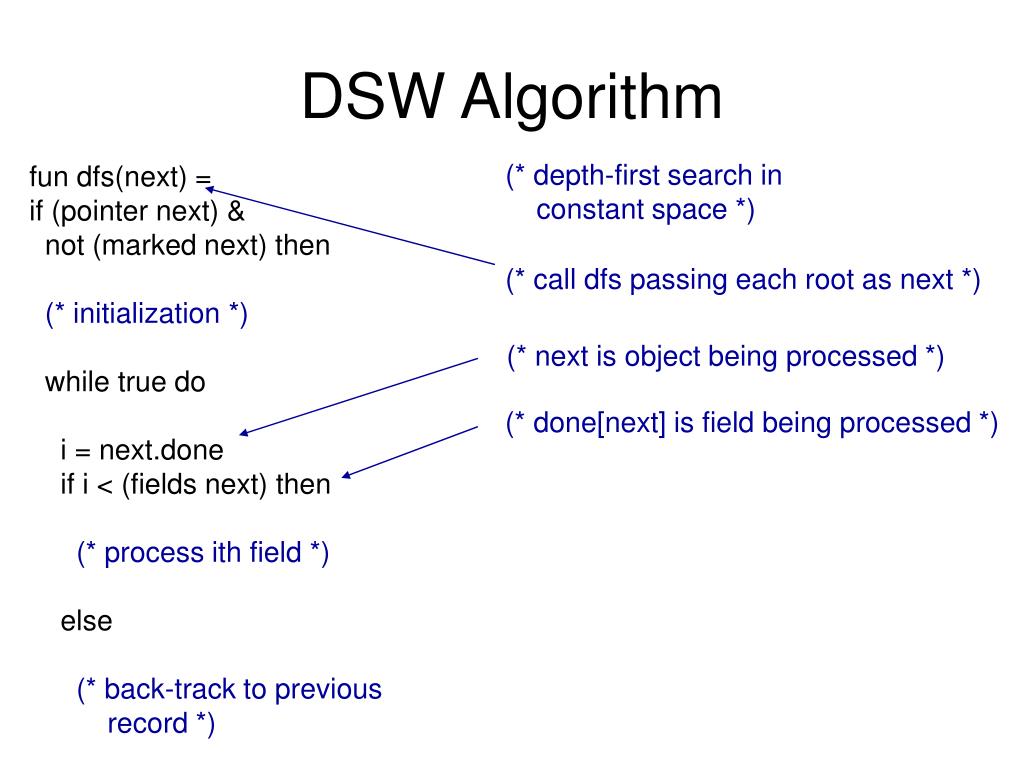 DSW Algorithm

fun dfs(next) =
if (pointer next) &
not (marked next) then

(* initialization *)

while true do

i = next.done
if i < (fields next) then

(* process ith field *)

else

(* back-track to previous record *)

(* depth-first search in constant space *)

(* call dfs passing each root as next *)

(* next is object being processed *)

(* done[next] is field being processed *)